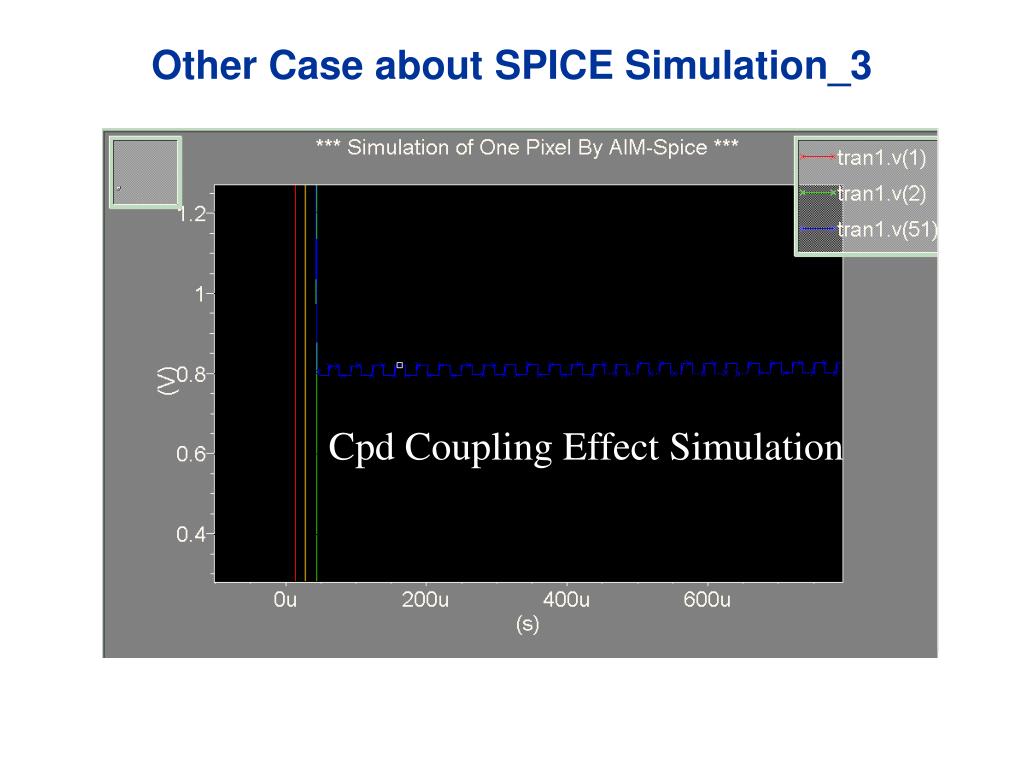 Other Case about SPICE Simulation_3

*** Simulation of One Pixel By AIM-Spice ***

tran1.v(1)
tran1.v(2)
tran1.v(51)

1.2
1
0.8
0.6
0.4
(V)

Cpd Coupling Effect Simulation

0u
200u
400u
600u
(s)